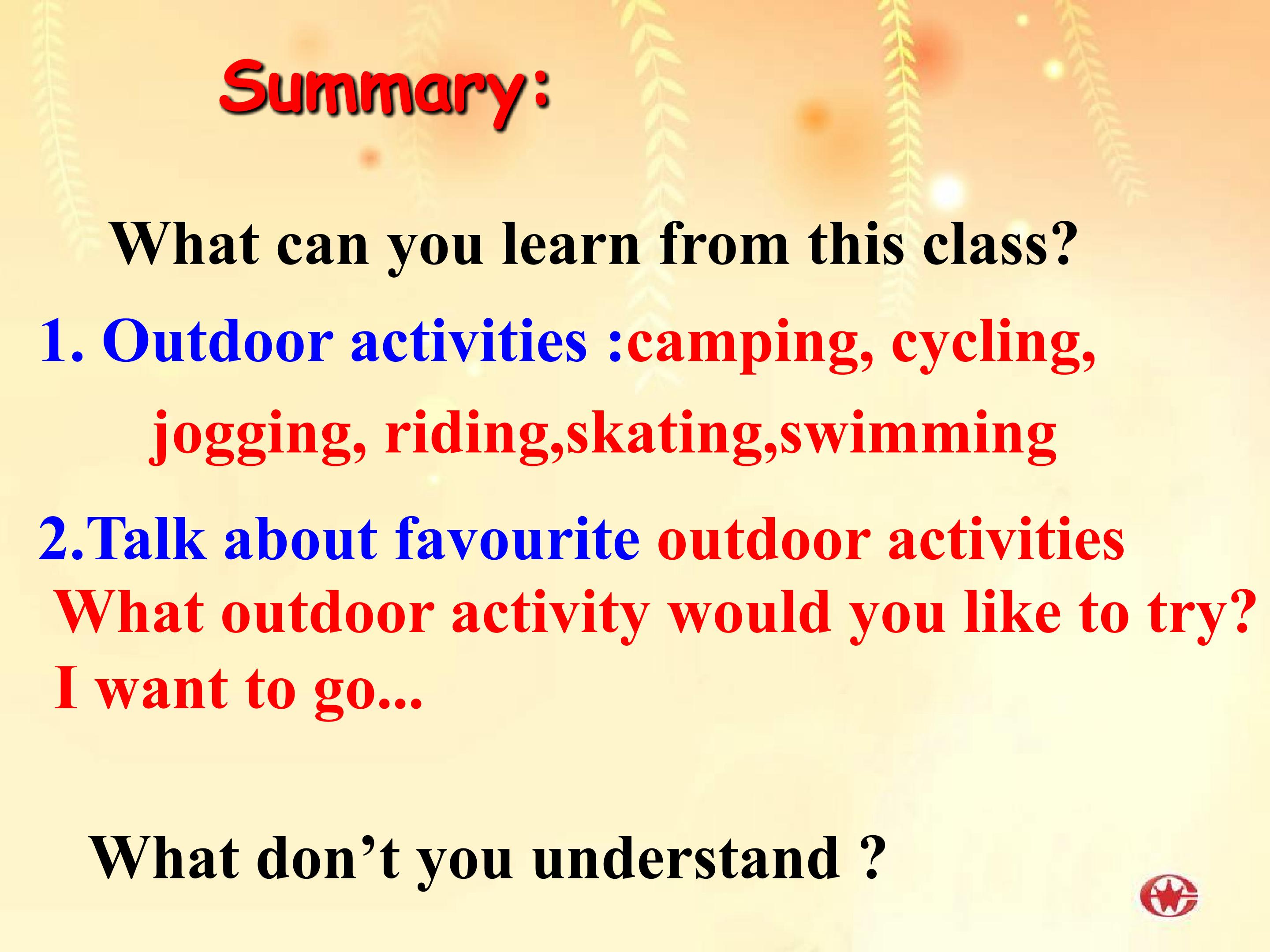 Summary:

What can you learn from this class?

1. Outdoor activities :camping, cycling, jogging, riding,skating,swimming

2.Talk about favourite outdoor activities

What outdoor activity would you like to try?

I want to go...

What don't you understand ?